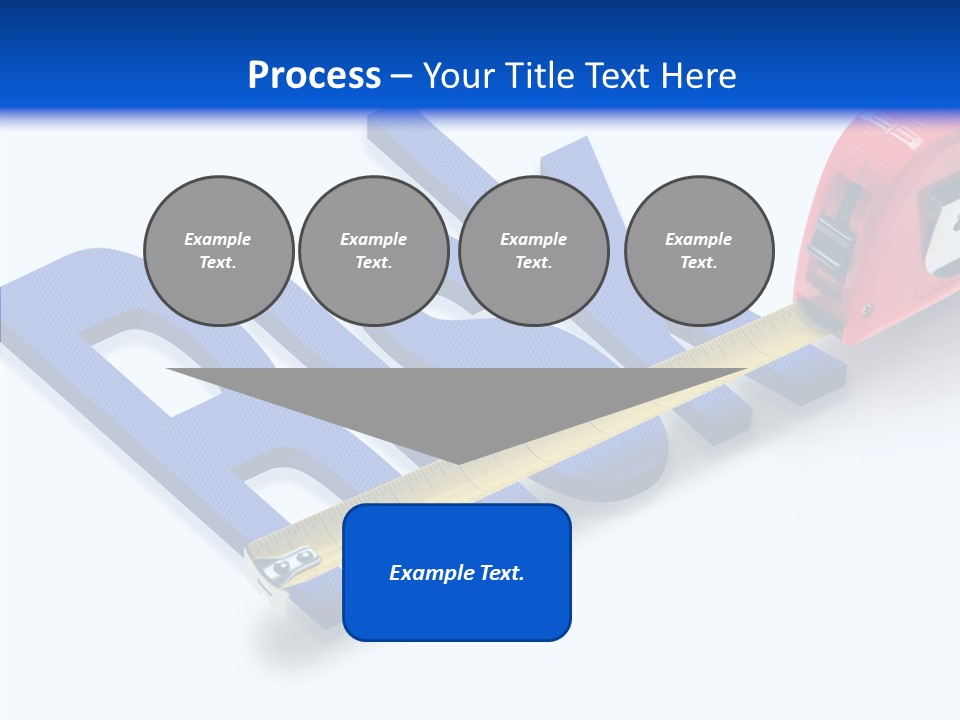 Process – Your Title Text Here

Example Text.

Example Text.

Example Text.

Example Text.

Example Text.